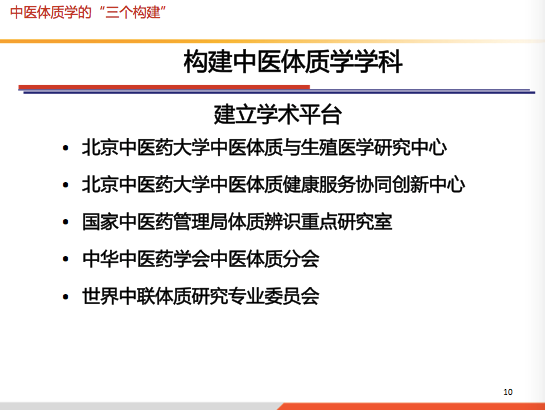 中医体质学的“三个构建”

构建中医体质学学科

建立学术平台

• 北京中医药大学中医体质与生殖医学研究中心
• 北京中医药大学中医体质健康服务协同创新中心
• 国家中医药管理局体质辨识重点研究室
• 中华中医药学会中医体质分会
• 世界中联体质研究专业委员会

10